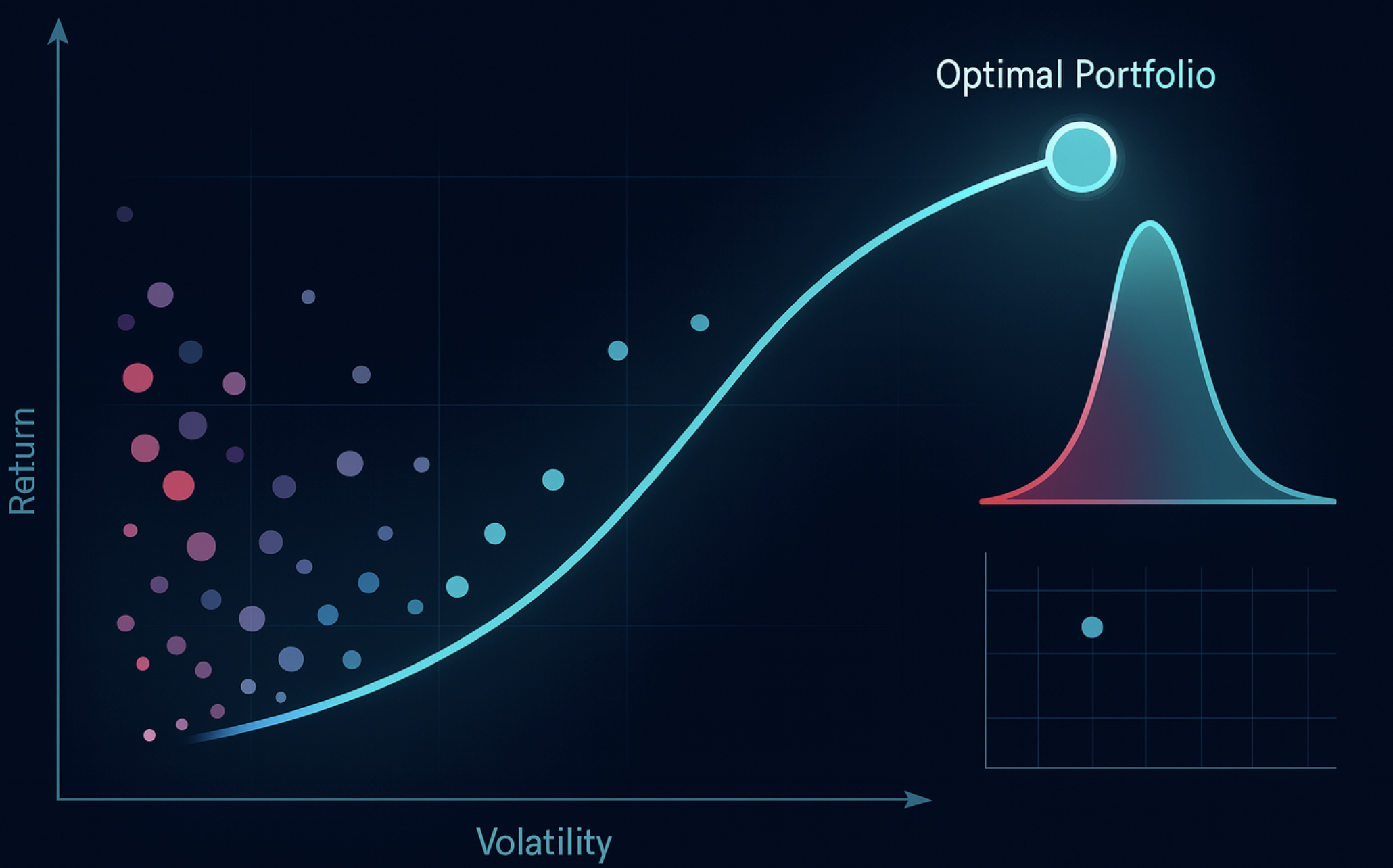 Optimal Portfolio

Return

Volatility